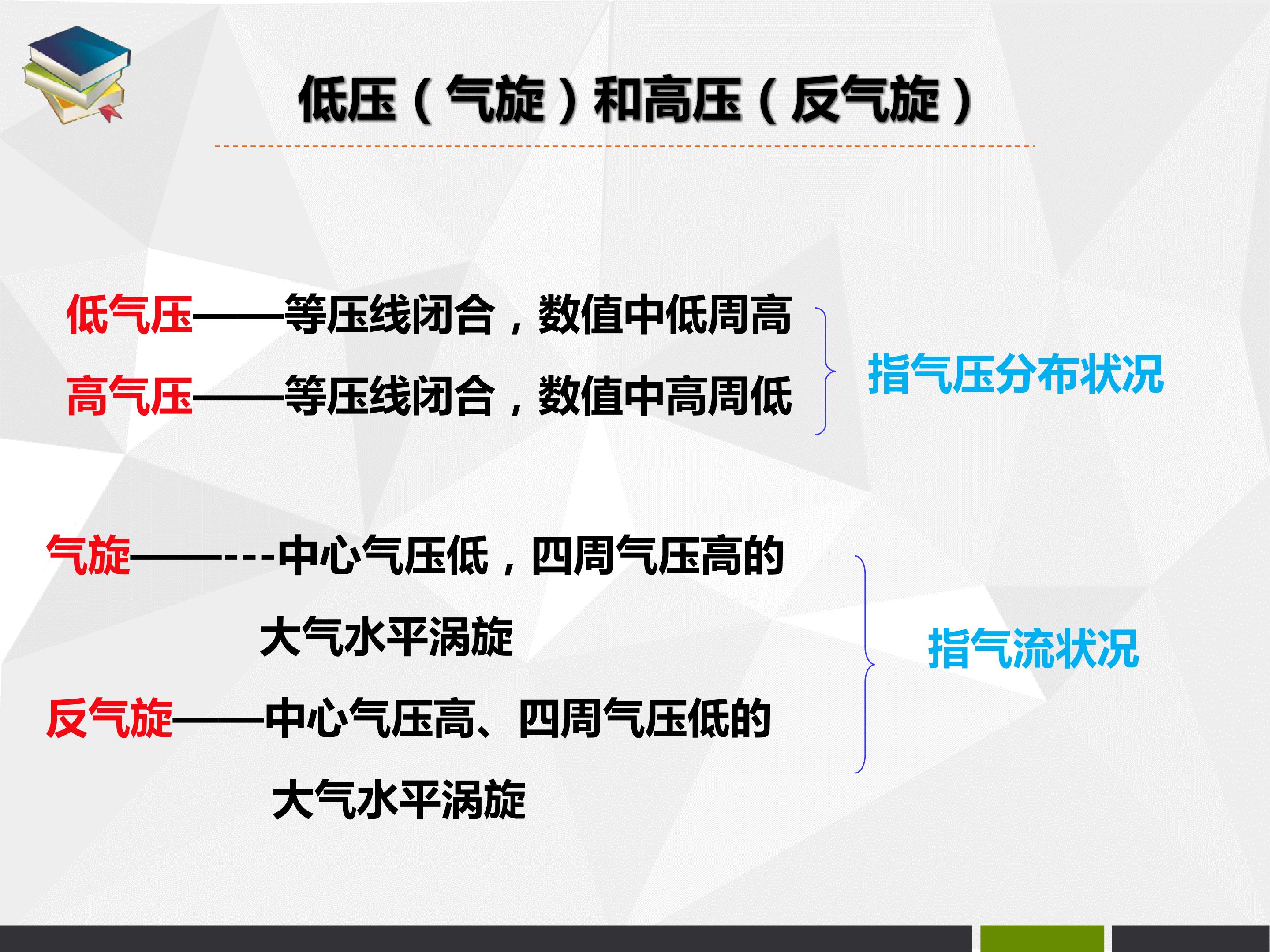 低压（气旋）和高压（反气旋）

低气压——等压线闭合，数值中低周高
高气压——等压线闭合，数值中高周低

指气压分布状况

气旋——---中心气压低，四周气压高的大气水平涡旋
反气旋——中心气压高、四周气压低的大气水平涡旋

指气流状况